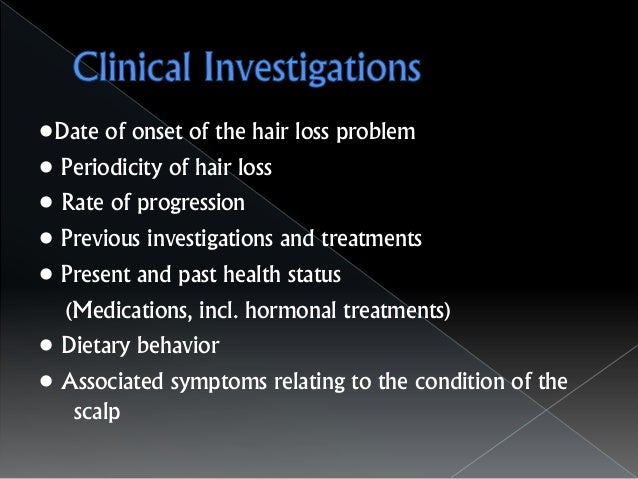 Clinical Investigations

●Date of onset of the hair loss problem
● Periodicity of hair loss
● Rate of progression
● Previous investigations and treatments
● Present and past health status
(Medications, incl. hormonal treatments)
● Dietary behavior
● Associated symptoms relating to the condition of the scalp